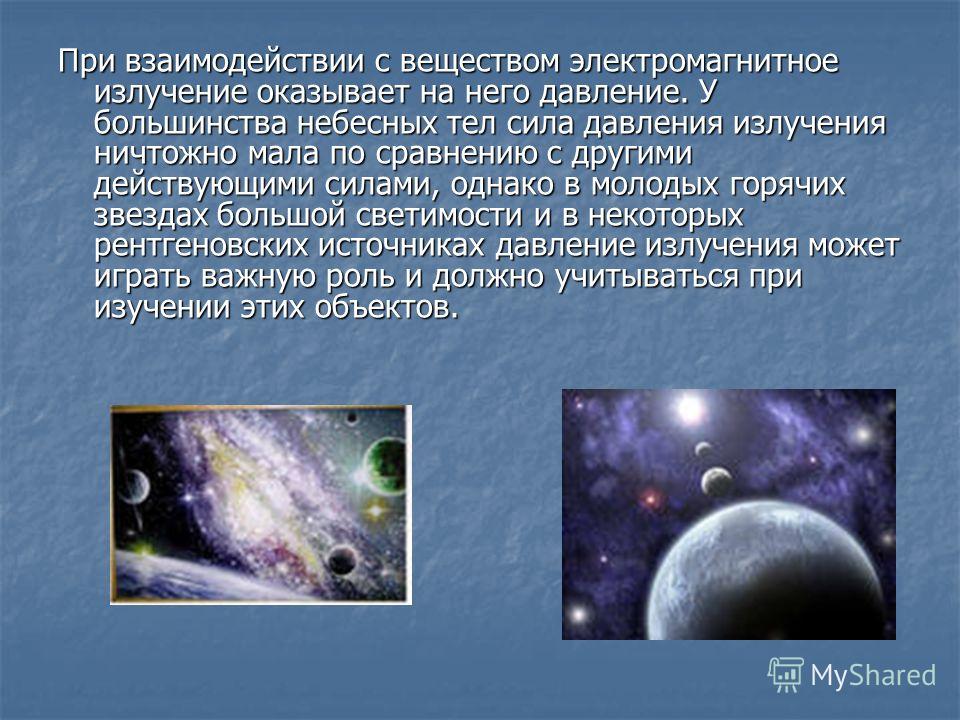 При взаимодействии с веществом электромагнитное излучение оказывает на него давление. У большинства небесных тел сила давления излучения ничтожно мала по сравнению с другими действующими силами, однако в молодых горячих звездах большой светимости и в некоторых рентгеновских источниках давление излучения может играть важную роль и должно учитываться при изучении этих объектов.

MyShared